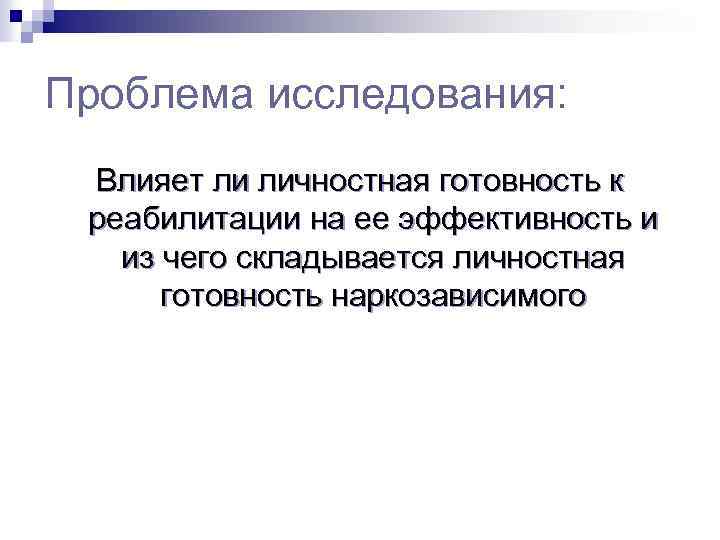 Проблема исследования:

Влияет ли личностная готовность к реабилитации на ее эффективность и из чего складывается личностная готовность наркозависимого